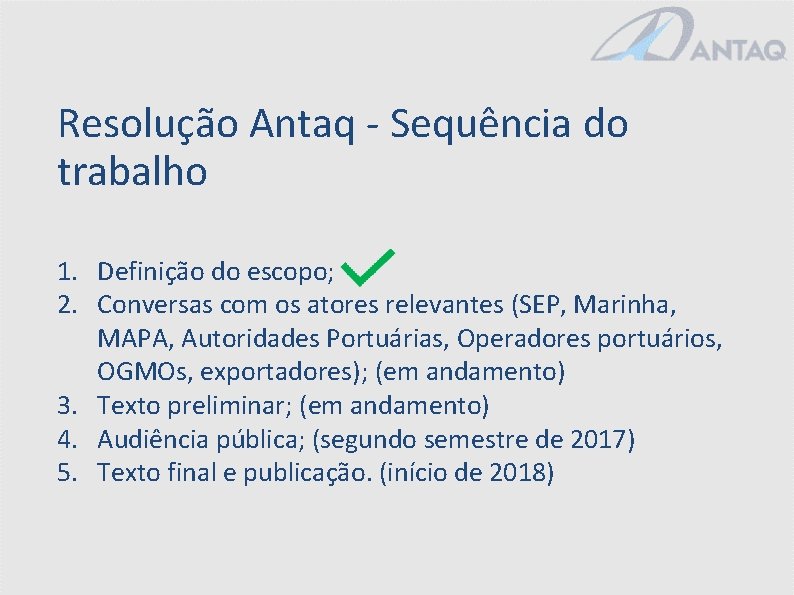 ANTAQ

Resolução Antaq - Sequência do trabalho

1. Definição do escopo;
2. Conversas com os atores relevantes (SEP, Marinha, MAPA, Autoridades Portuárias, Operadores portuários, OGMOs, exportadores); (em andamento)
3. Texto preliminar; (em andamento)
4. Audiência pública; (segundo semestre de 2017)
5. Texto final e publicação. (início de 2018)